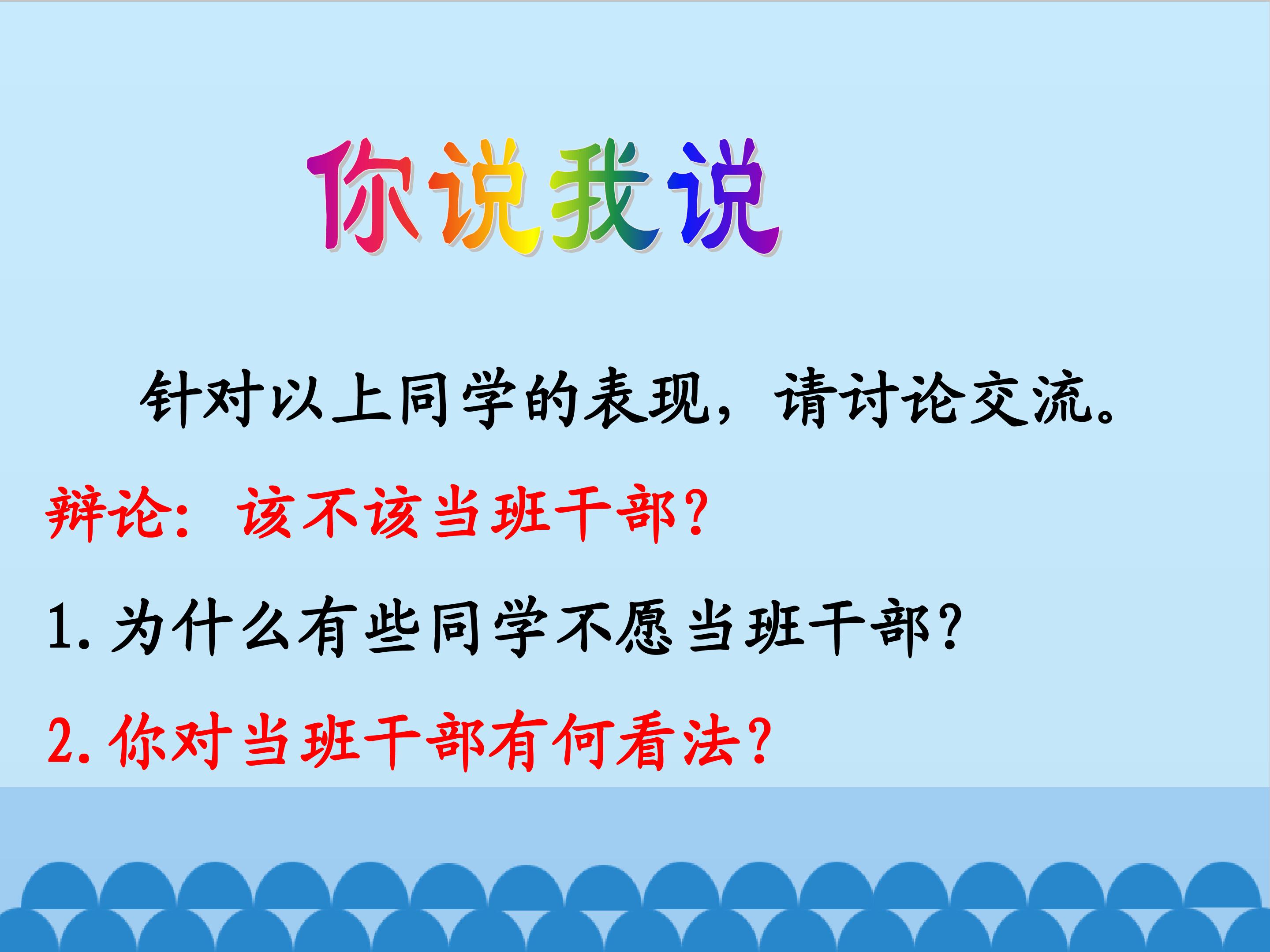 你说我说

针对以上同学的表现，请讨论交流。

辩论：该不该当班干部？

1. 为什么有些同学不愿当班干部？

2. 你对当班干部有何看法？